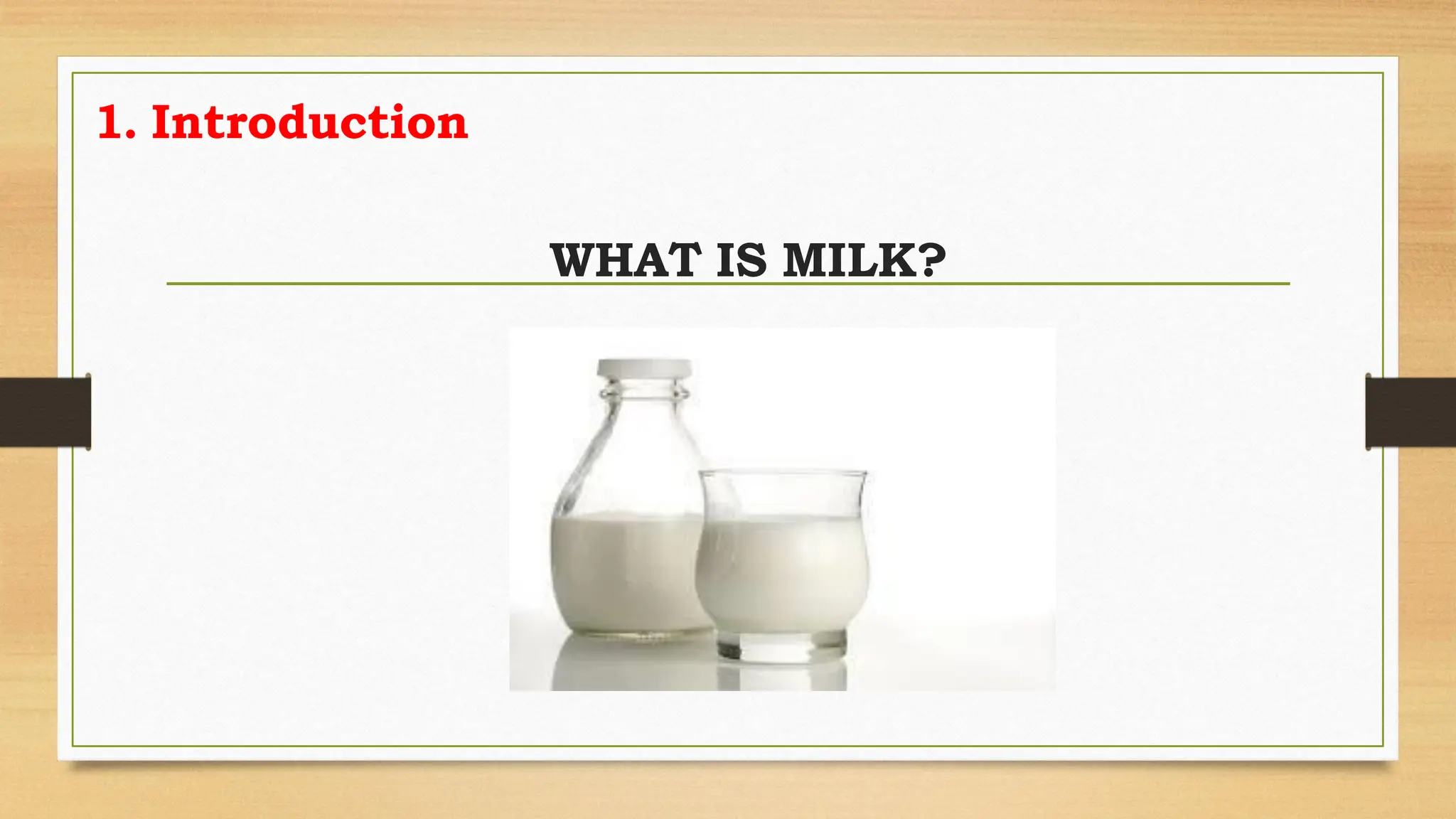 1. Introduction

WHAT IS MILK?